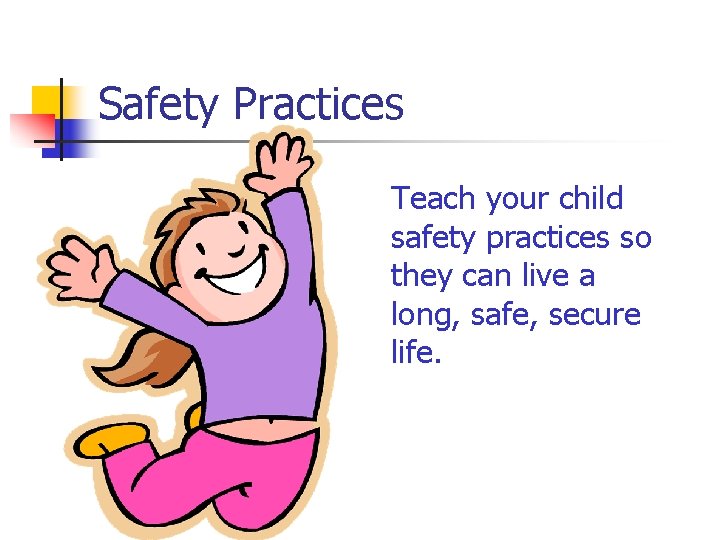 Safety Practices

Teach your child safety practices so they can live a long, safe, secure life.